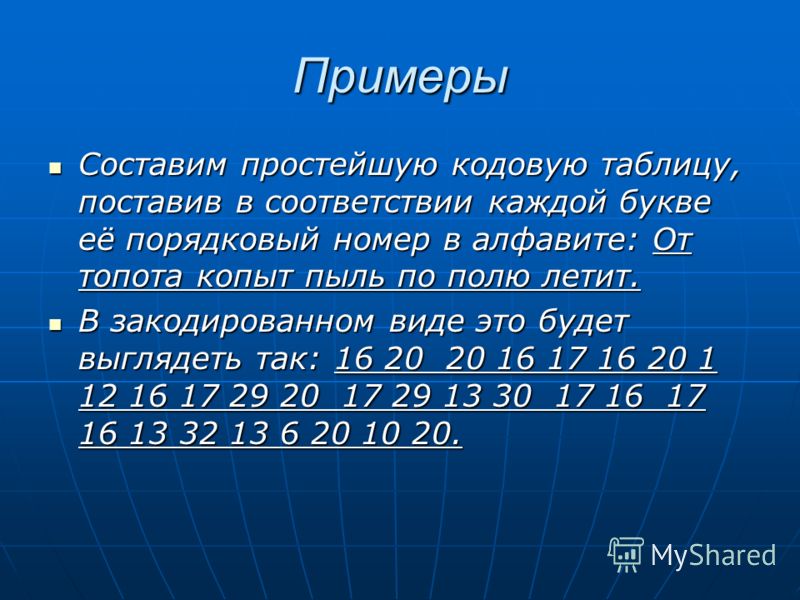 Примеры

Составим простейшую кодовую таблицу, поставив в соответствии каждой букве её порядковый номер в алфавите: От топота копыт пыль по полю летит.

В закодированном виде это будет выглядеть так: 16 20  20 16 17 16 20 1 12 16 17 29 20  17 29 13 30  17 16  17 16 13 32 13 6 20 10 20.

MyShared